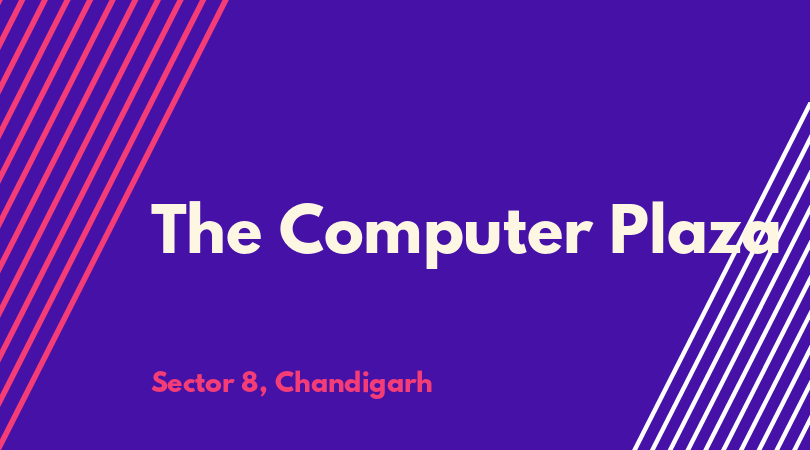 The Computer Plaza

Sector 8, Chandigarh